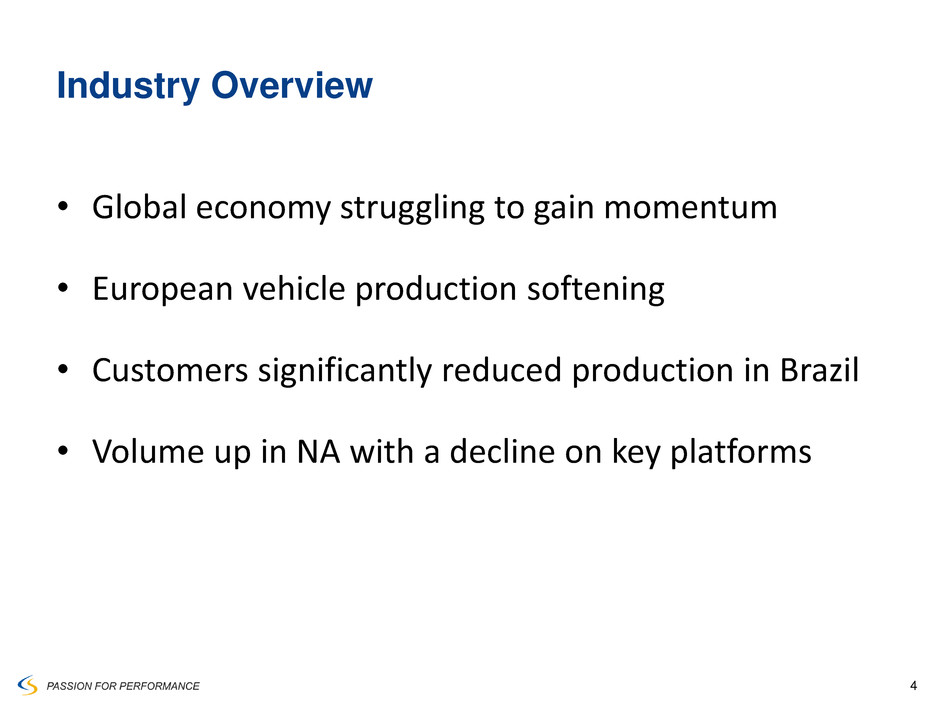 Industry Overview

• Global economy struggling to gain momentum

• European vehicle production softening

• Customers significantly reduced production in Brazil

• Volume up in NA with a decline on key platforms

PASSION FOR PERFORMANCE

4